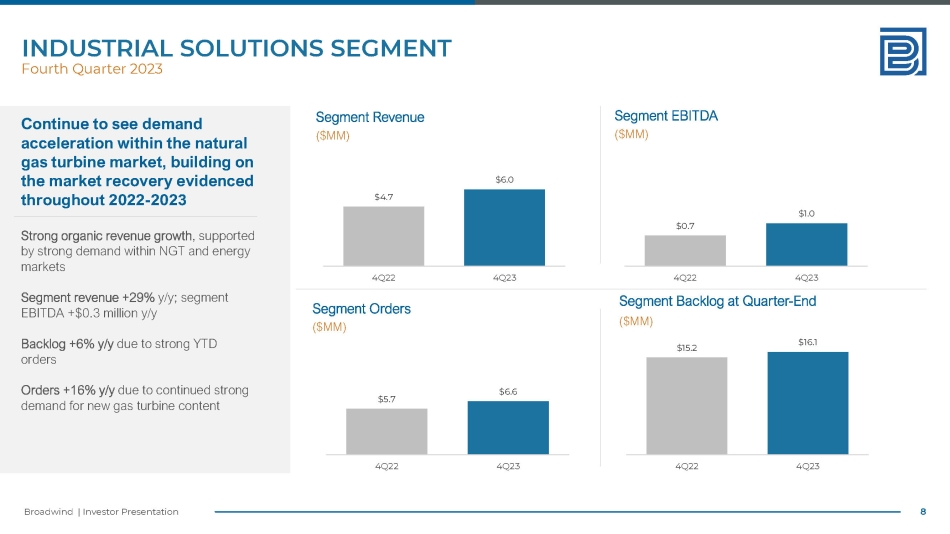 INDUSTRIAL SOLUTIONS SEGMENT
Fourth Quarter 2023

Continue to see demand acceleration within the natural gas turbine market, building on the market recovery evidenced throughout 2022-2023

Strong organic revenue growth, supported by strong demand within NGT and energy markets

Segment revenue +29% y/y; segment EBITDA +$0.3 million y/y

Backlog +6% y/y due to strong YTD orders

Orders +16% y/y due to continued strong demand for new gas turbine content

Segment Revenue
($MM)
$4.7
$6.0
4Q22
4Q23

Segment EBITDA
($MM)
$0.7
$1.0
4Q22
4Q23

Segment Orders
($MM)
$5.7
$6.6
4Q22
4Q23

Segment Backlog at Quarter-End
($MM)
$15.2
$16.1
4Q22
4Q23

Broadwind | Investor Presentation
8